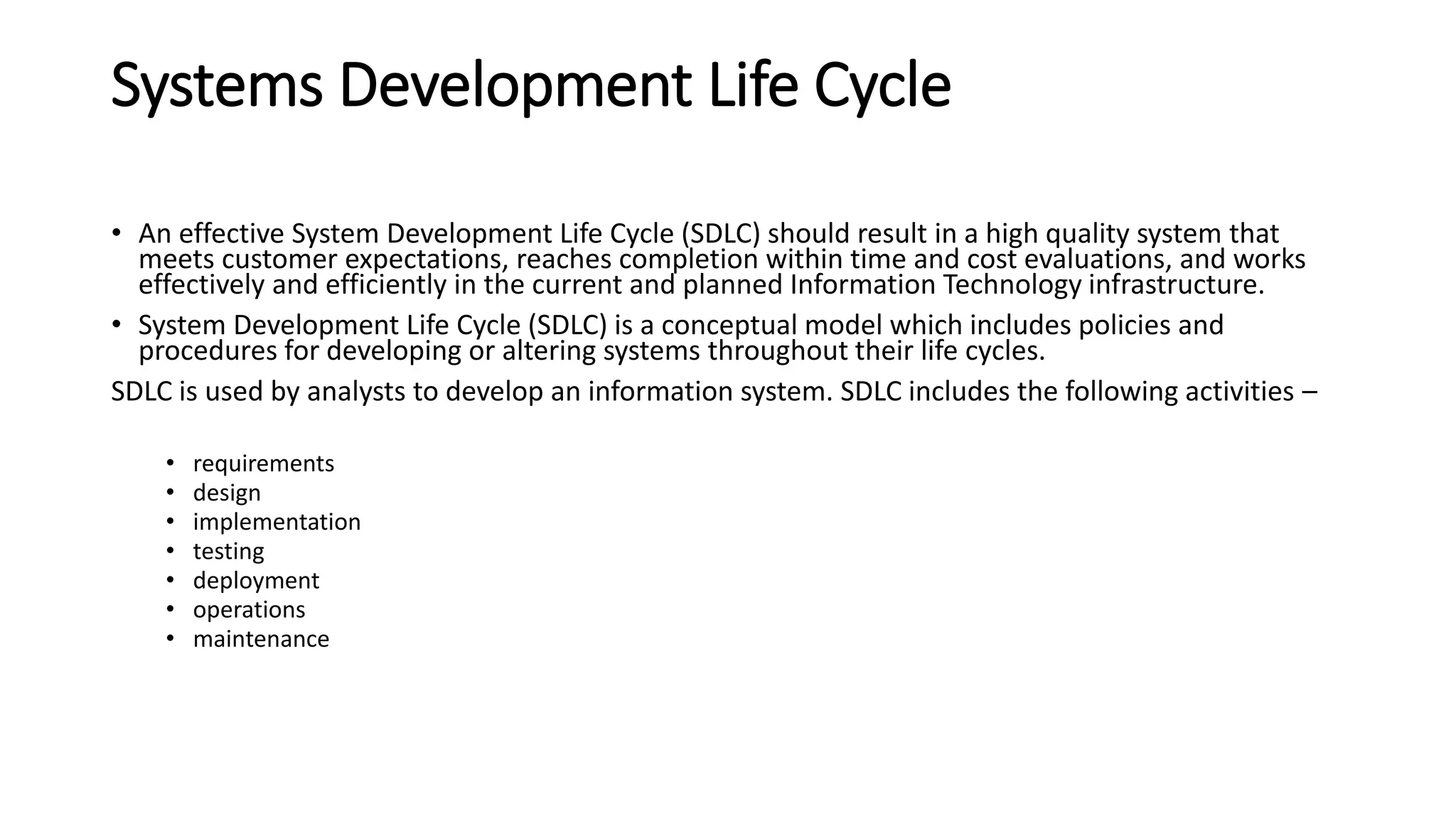 Systems Development Life Cycle

• An effective System Development Life Cycle (SDLC) should result in a high quality system that meets customer expectations, reaches completion within time and cost evaluations, and works effectively and efficiently in the current and planned Information Technology infrastructure.

• System Development Life Cycle (SDLC) is a conceptual model which includes policies and procedures for developing or altering systems throughout their life cycles.

SDLC is used by analysts to develop an information system. SDLC includes the following activities –

• requirements
• design
• implementation
• testing
• deployment
• operations
• maintenance